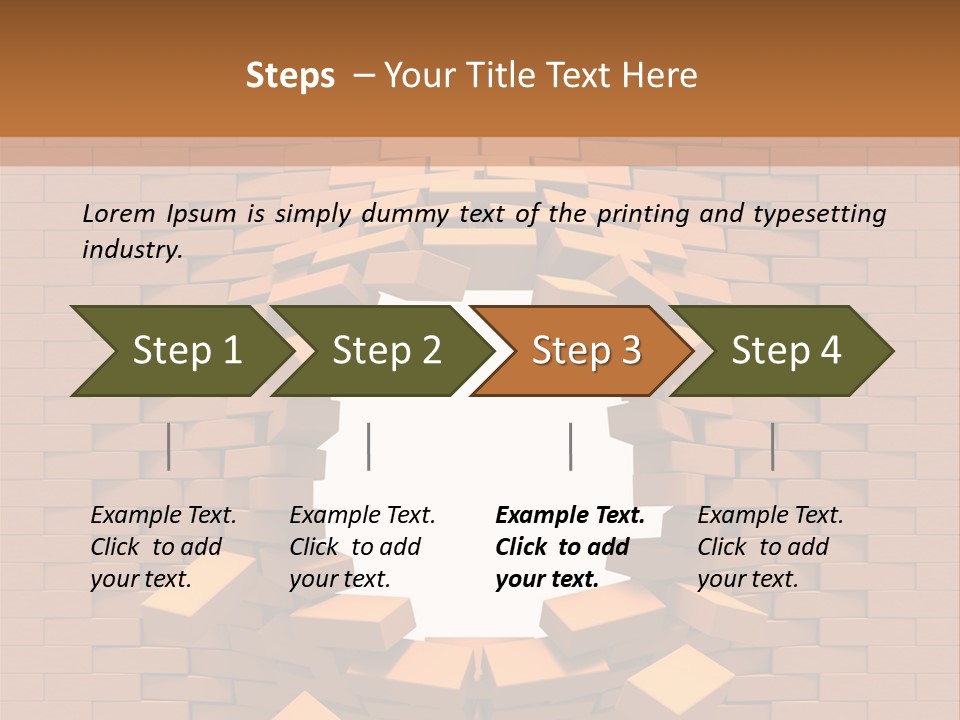 Steps – Your Title Text Here

Lorem Ipsum is simply dummy text of the printing and typesetting industry.

Step 1

Step 2

Step 3

Step 4

Example Text. Click to add your text.

Example Text. Click to add your text.

Example Text. Click to add your text.

Example Text. Click to add your text.